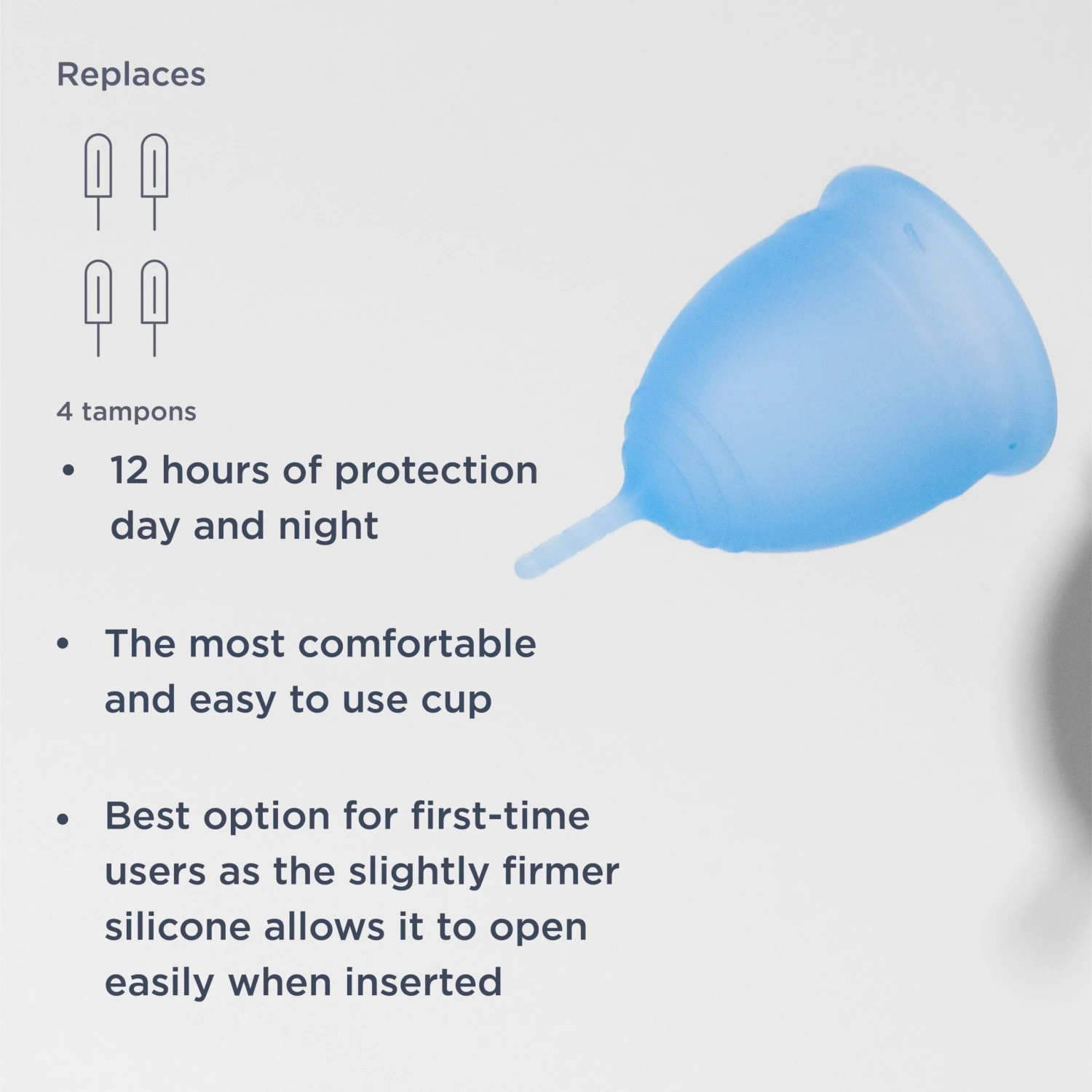 Replaces

4 tampons

• 12 hours of protection day and night

• The most comfortable and easy to use cup

• Best option for first-time users as the slightly firmer silicone allows it to open easily when inserted